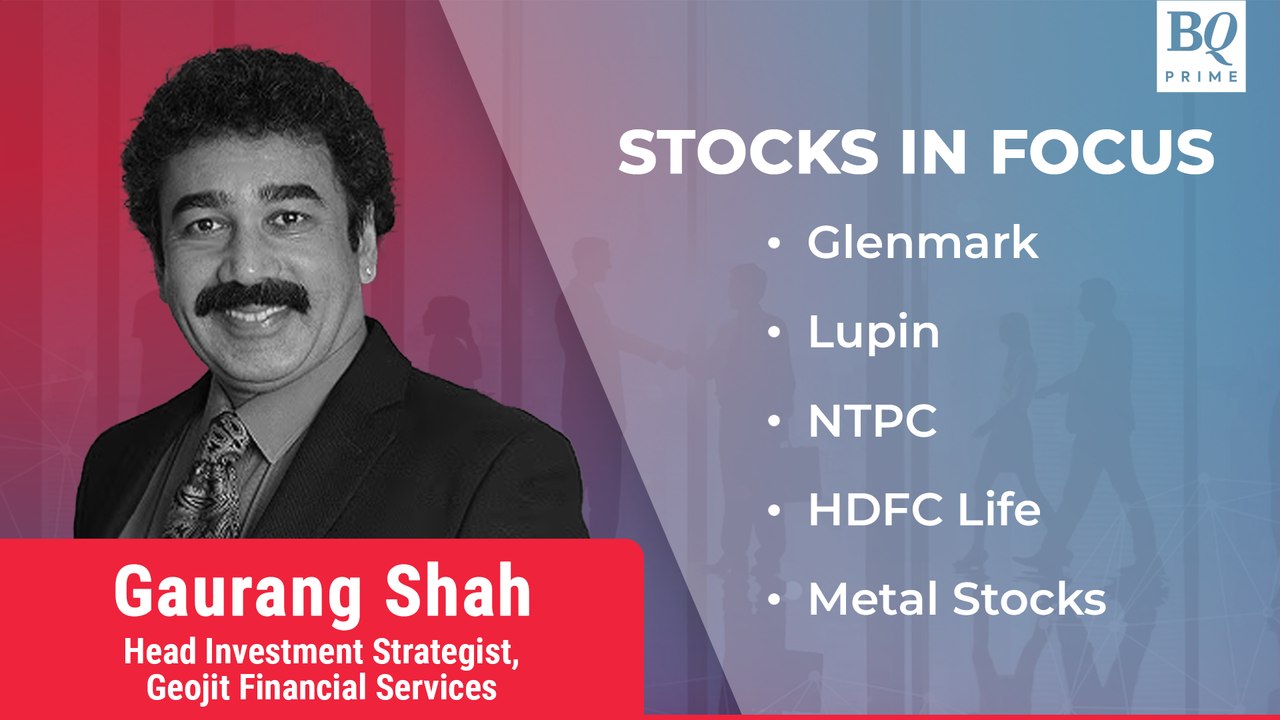 BQ PRIME

STOCKS IN FOCUS

• Glenmark
• Lupin
• NTPC
• HDFC Life
• Metal Stocks

Gaurang Shah
Head Investment Strategist, Geojit Financial Services